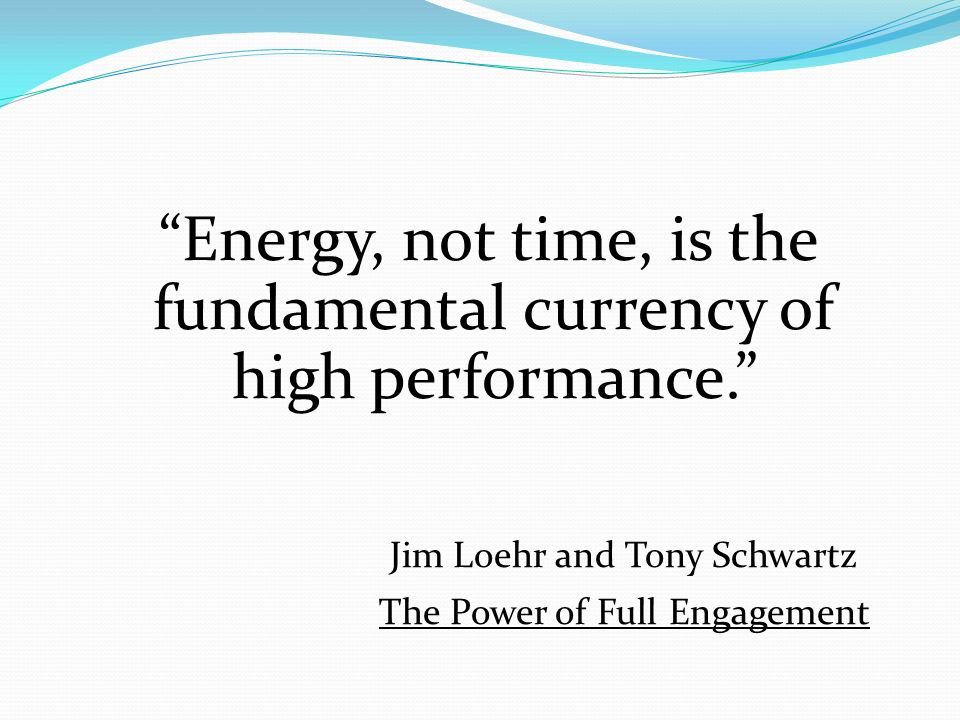 “Energy, not time, is the fundamental currency of high performance.”

Jim Loehr and Tony Schwartz
The Power of Full Engagement